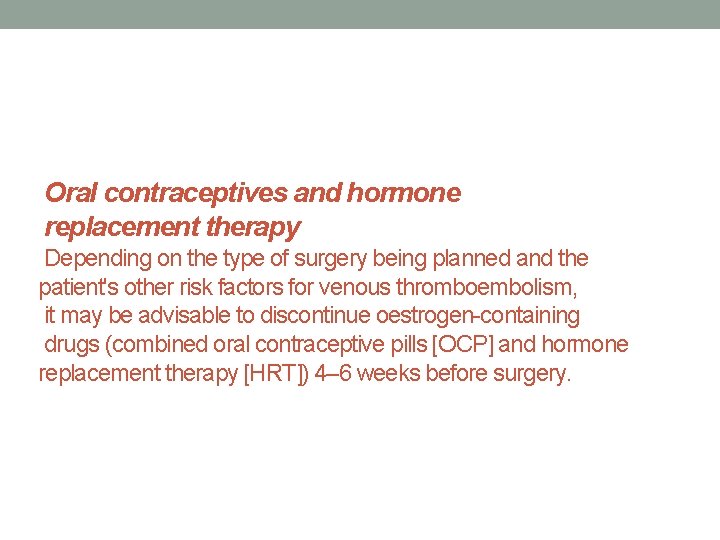 Oral contraceptives and hormone replacement therapy

Depending on the type of surgery being planned and the patient's other risk factors for venous thromboembolism, it may be advisable to discontinue oestrogen-containing drugs (combined oral contraceptive pills [OCP] and hormone replacement therapy [HRT]) 4–6 weeks before surgery.